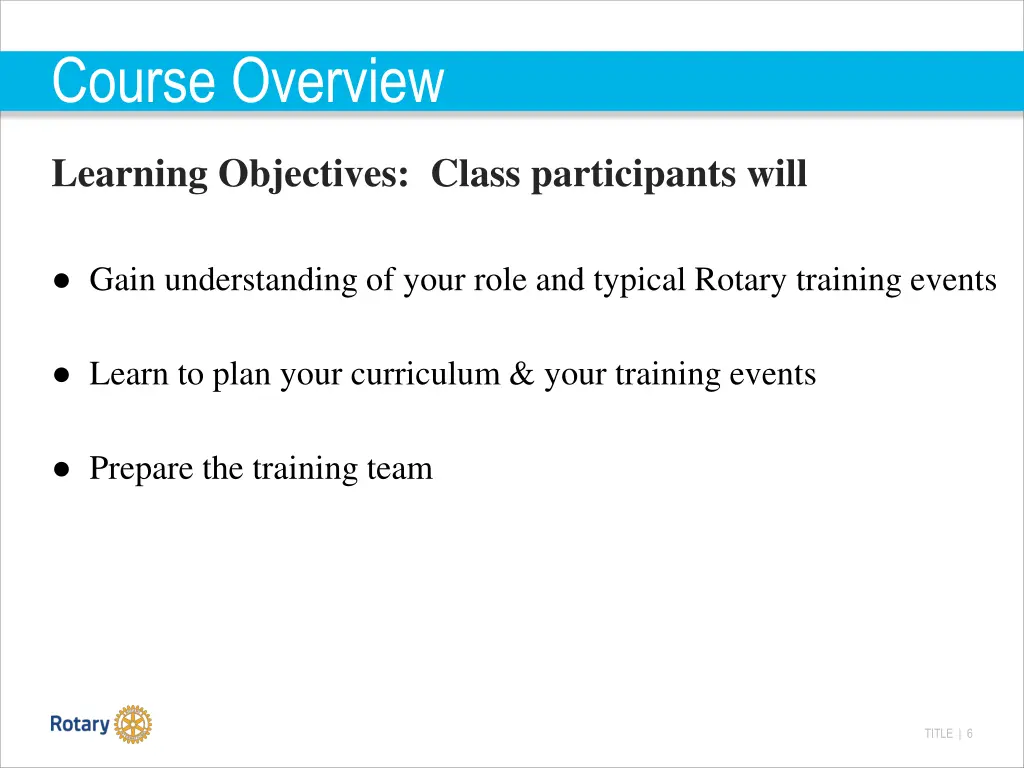 Course Overview

Learning Objectives: Class participants will

● Gain understanding of your role and typical Rotary training events

● Learn to plan your curriculum & your training events

● Prepare the training team

Rotary

TITLE | 6